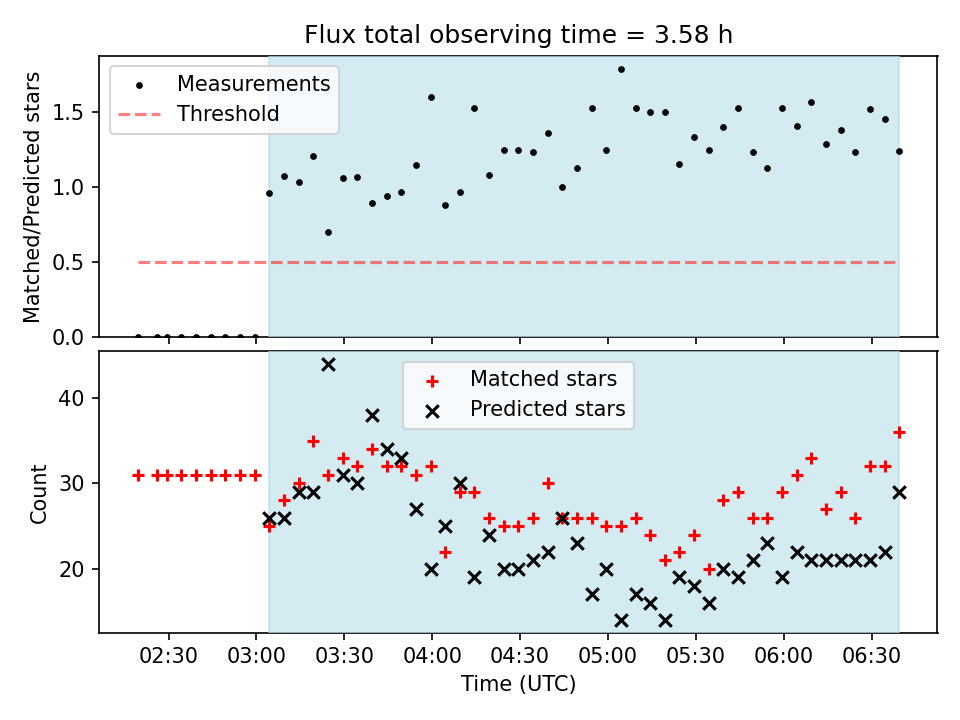 Flux total observing time = 3.58 h

Measurements
Threshold

Matched/Predicted stars

1.5
1.0
0.5
0.0

Matched stars
Predicted stars

Count

40
30
20

02:30
03:00
03:30
04:00
04:30
05:00
05:30
06:00
06:30

Time (UTC)